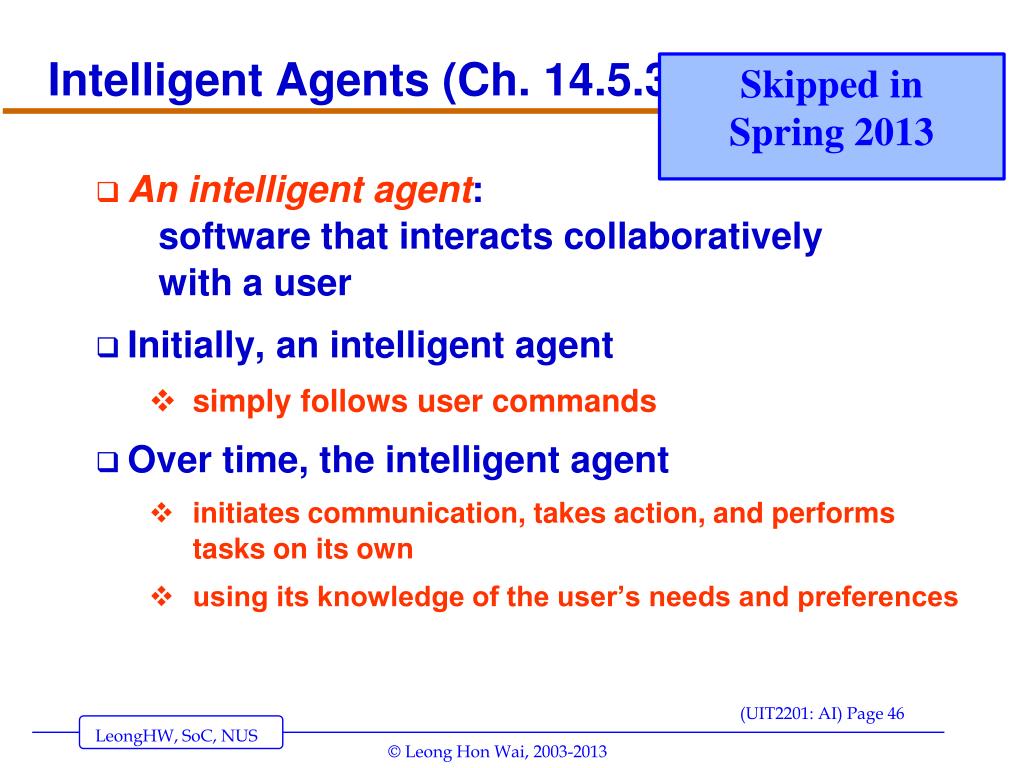 Intelligent Agents (Ch. 14.5.3

Skipped in Spring 2013

❑ An intelligent agent: software that interacts collaboratively with a user

❑ Initially, an intelligent agent

❖ simply follows user commands

❑ Over time, the intelligent agent

❖ initiates communication, takes action, and performs tasks on its own

❖ using its knowledge of the user's needs and preferences

(UIT2201: AI) Page 46

LeongHW, SoC, NUS

© Leong Hon Wai, 2003-2013